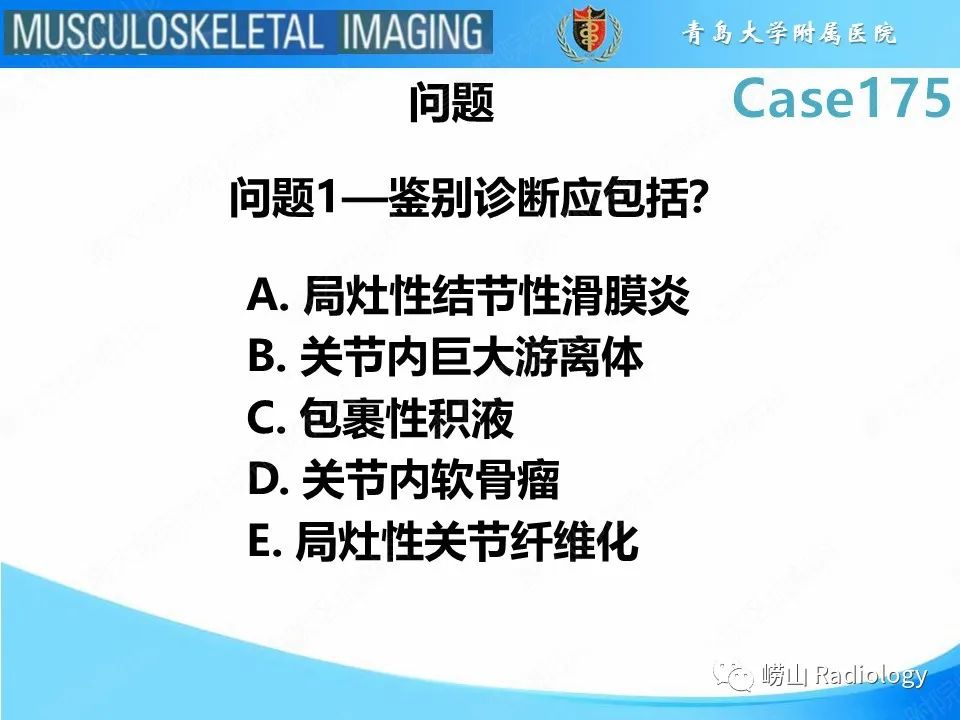 MUSCULOSKELETAL IMAGING

青岛大学附属医院

问题

Case175

问题1—鉴别诊断应包括?

A. 局灶性结节性滑膜炎
B. 关节内巨大游离体
C. 包裹性积液
D. 关节内软骨瘤
E. 局灶性关节纤维化

崂山 Radiology